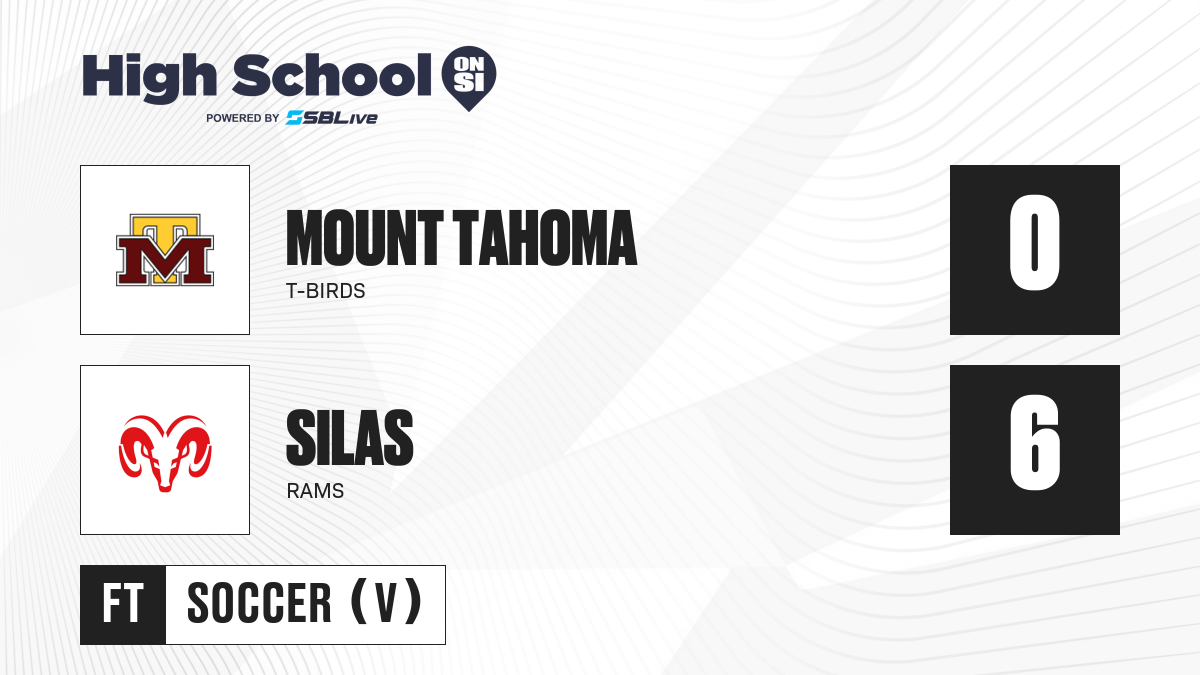 High School ON SI
POWERED BY SBLive

TM

MOUNT TAHOMA
T-BIRDS

0

SILAS
RAMS

6

FT
SOCCER (V)